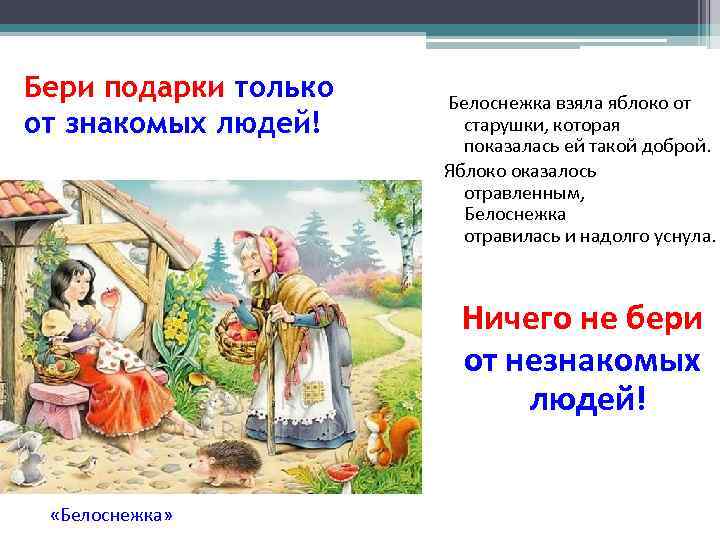 Бери подарки только от знакомых людей!

Белоснежка взяла яблоко от старушки, которая показалась ей такой доброй.

Яблоко оказалось отравленным, Белоснежка отравилась и надолго уснула.

Ничего не бери от незнакомых людей!

«Белоснежка»